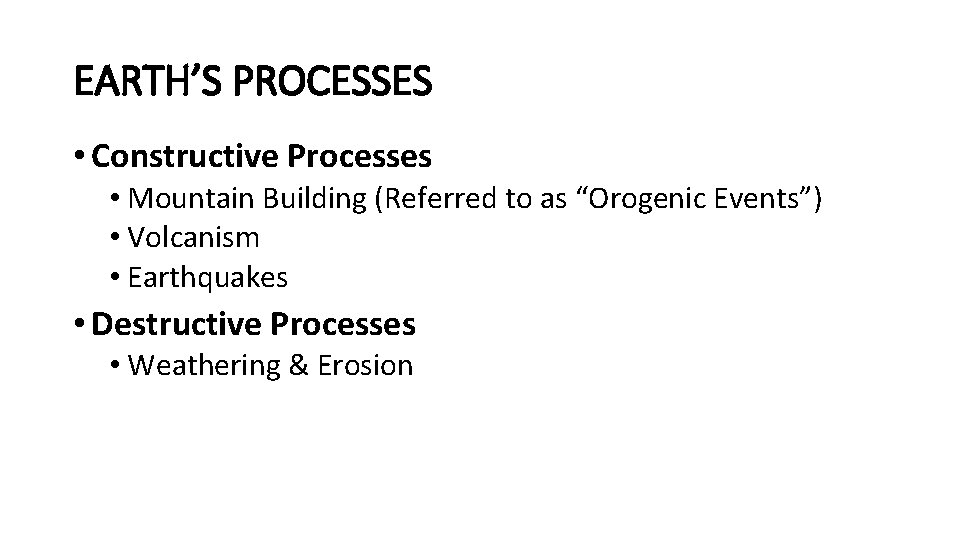 EARTH’S PROCESSES

• Constructive Processes
  • Mountain Building (Referred to as “Orogenic Events”)
  • Volcanism
  • Earthquakes
• Destructive Processes
  • Weathering & Erosion